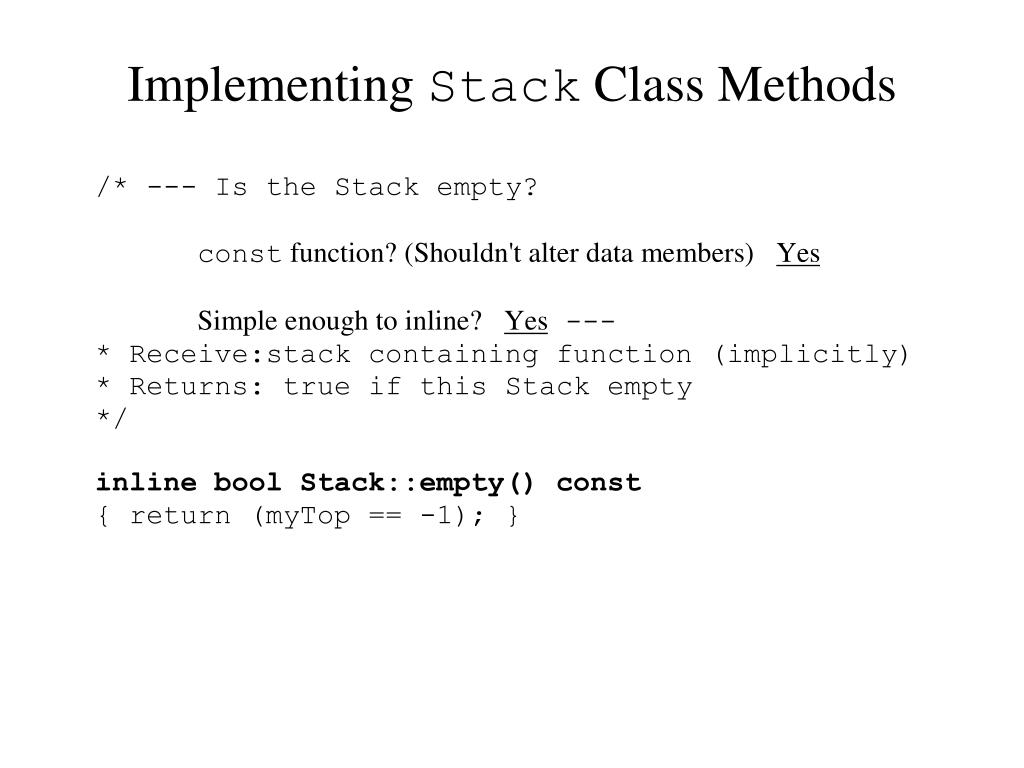 Implementing Stack Class Methods

/* --- Is the Stack empty?

const function? (Shouldn't alter data members) Yes

Simple enough to inline? Yes ---
* Receive:stack containing function (implicitly)
* Returns: true if this Stack empty
*/

inline bool Stack::empty() const
{ return (myTop == -1); }